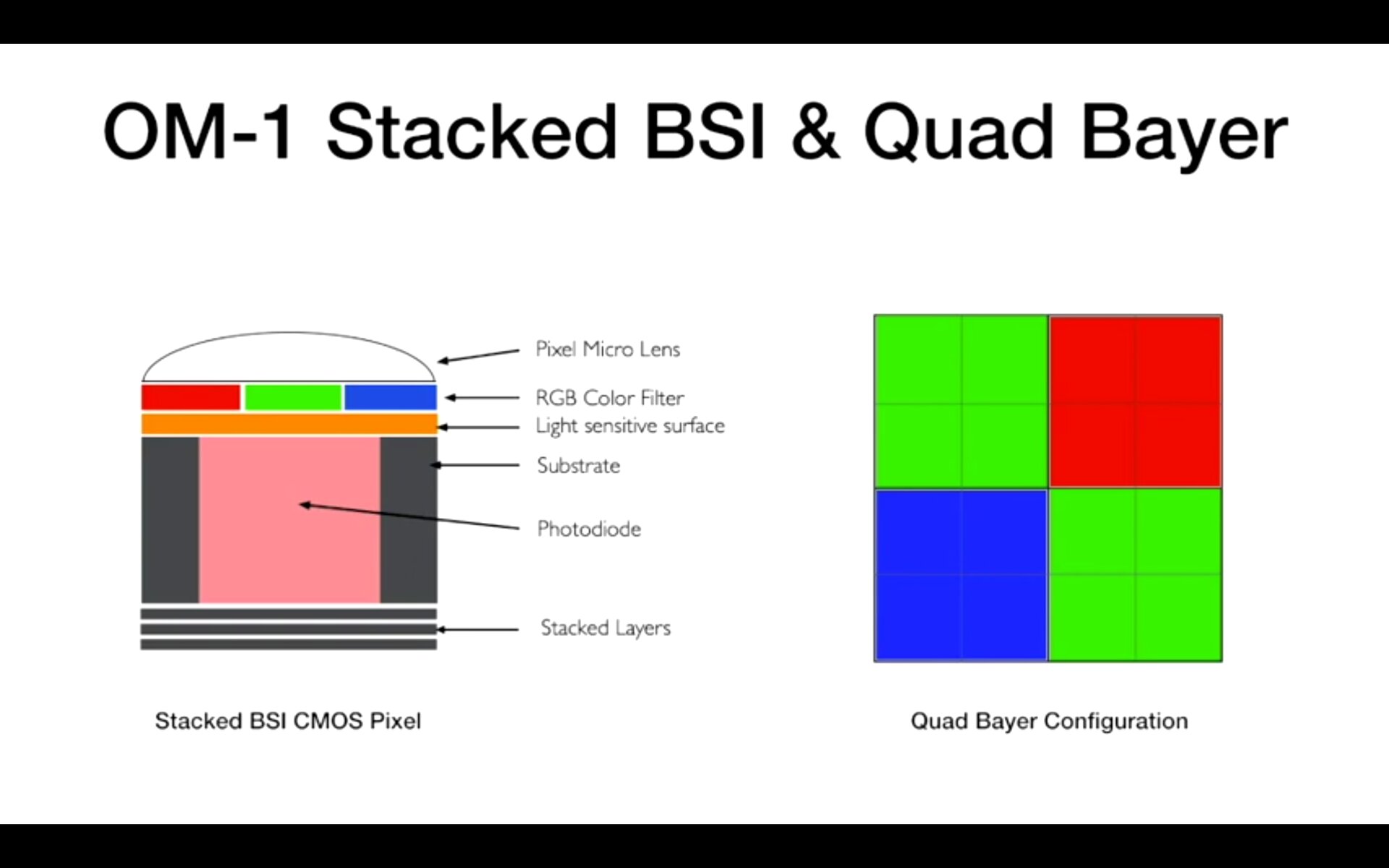 OM-1 Stacked BSI & Quad Bayer

Pixel Micro Lens
RGB Color Filter
Light sensitive surface
Substrate
Photodiode
Stacked Layers

Stacked BSI CMOS Pixel

Quad Bayer Configuration